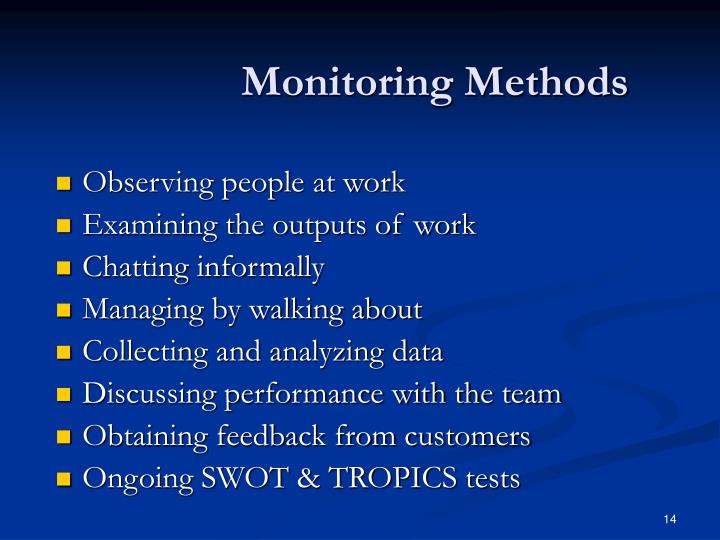 Monitoring Methods

- Observing people at work
- Examining the outputs of work
- Chatting informally
- Managing by walking about
- Collecting and analyzing data
- Discussing performance with the team
- Obtaining feedback from customers
- Ongoing SWOT & TROPICS tests

14